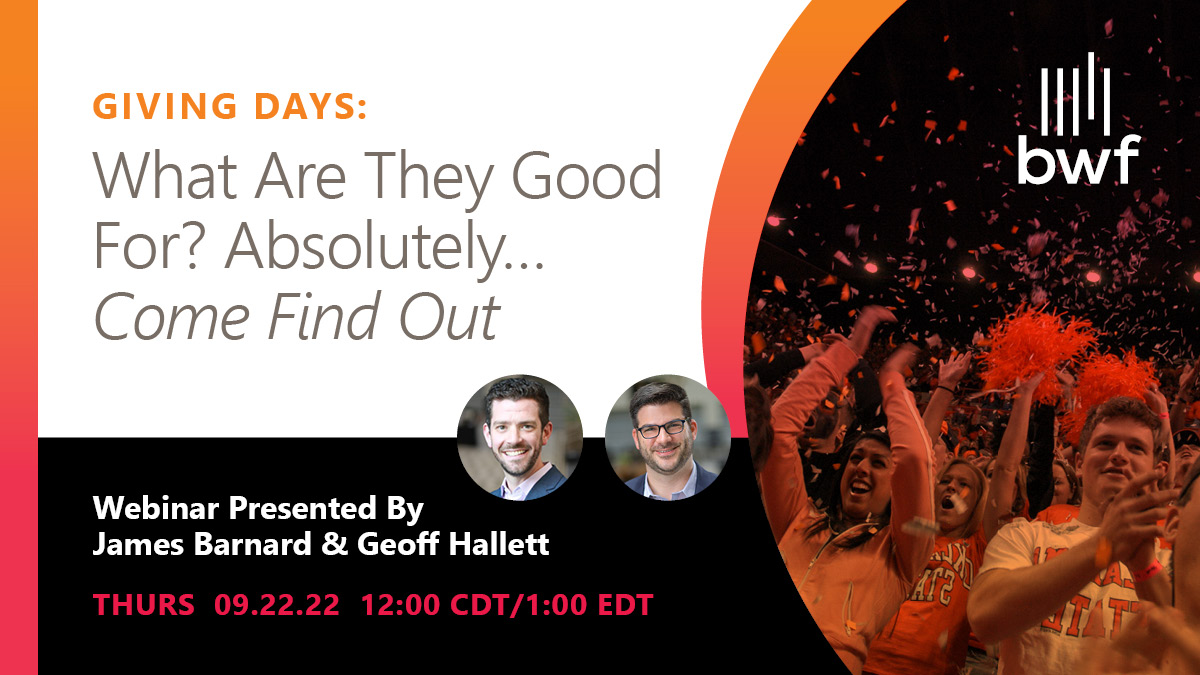 GIVING DAYS:
What Are They Good For? Absolutely... Come Find Out

bwf

Webinar Presented By
James Barnard & Geoff Hallett

THURS 09.22.22 12:00 CDT/1:00 EDT